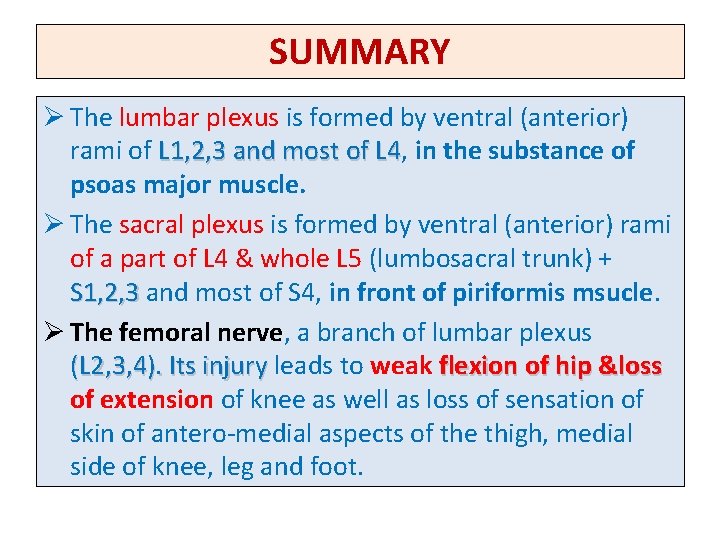 SUMMARY

➢ The lumbar plexus is formed by ventral (anterior) rami of L1,2,3 and most of L4, in the substance of psoas major muscle.

➢ The sacral plexus is formed by ventral (anterior) rami of a part of L4 & whole L5 (lumbosacral trunk) + S1,2,3 and most of S4, in front of piriformis msucle.

➢ The femoral nerve, a branch of lumbar plexus (L2,3,4). Its injury leads to weak flexion of hip &loss of extension of knee as well as loss of sensation of skin of antero-medial aspects of the thigh, medial side of knee, leg and foot.